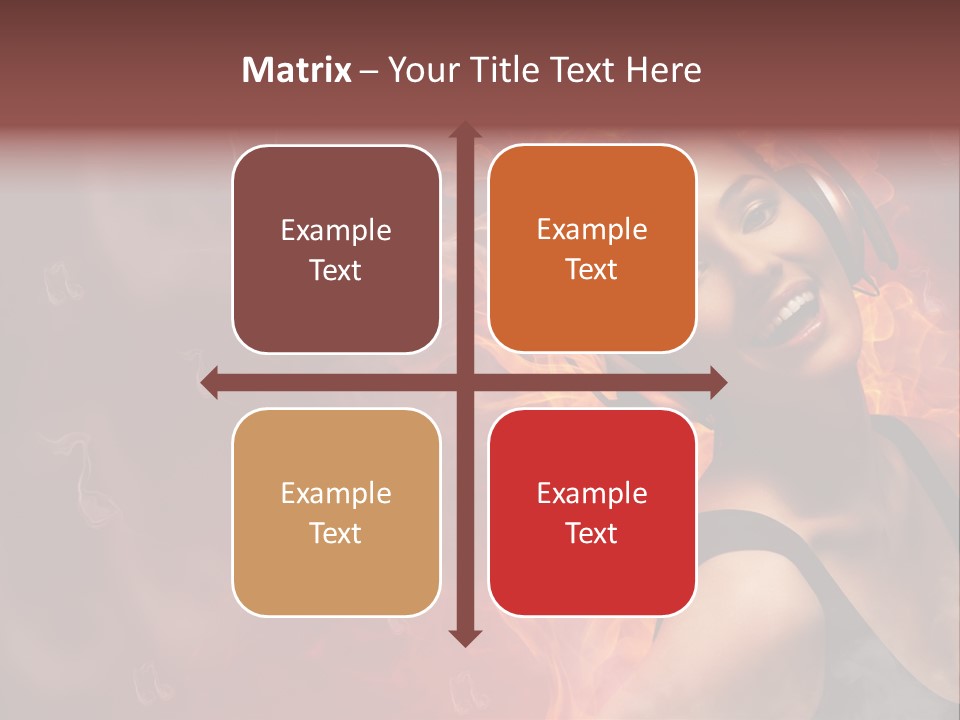 Matrix – Your Title Text Here

Example Text

Example Text

Example Text

Example Text